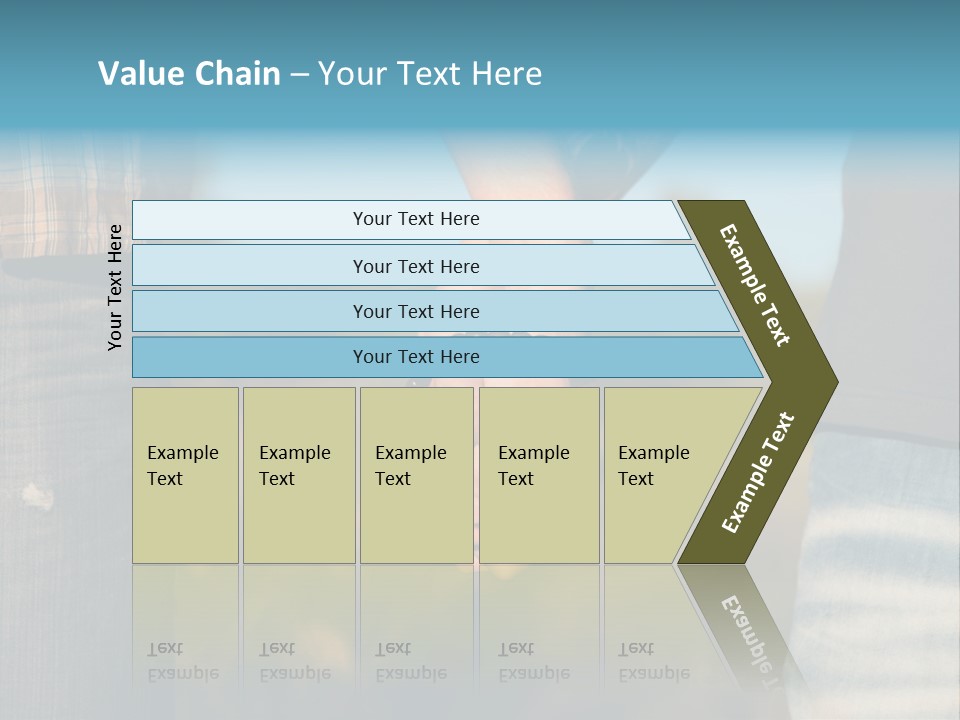 Value Chain – Your Text Here

Your Text Here

Your Text Here

Your Text Here

Your Text Here

Your Text Here

Example Text

Example Text

Example Text

Example Text

Example Text

Example Text

Example Text